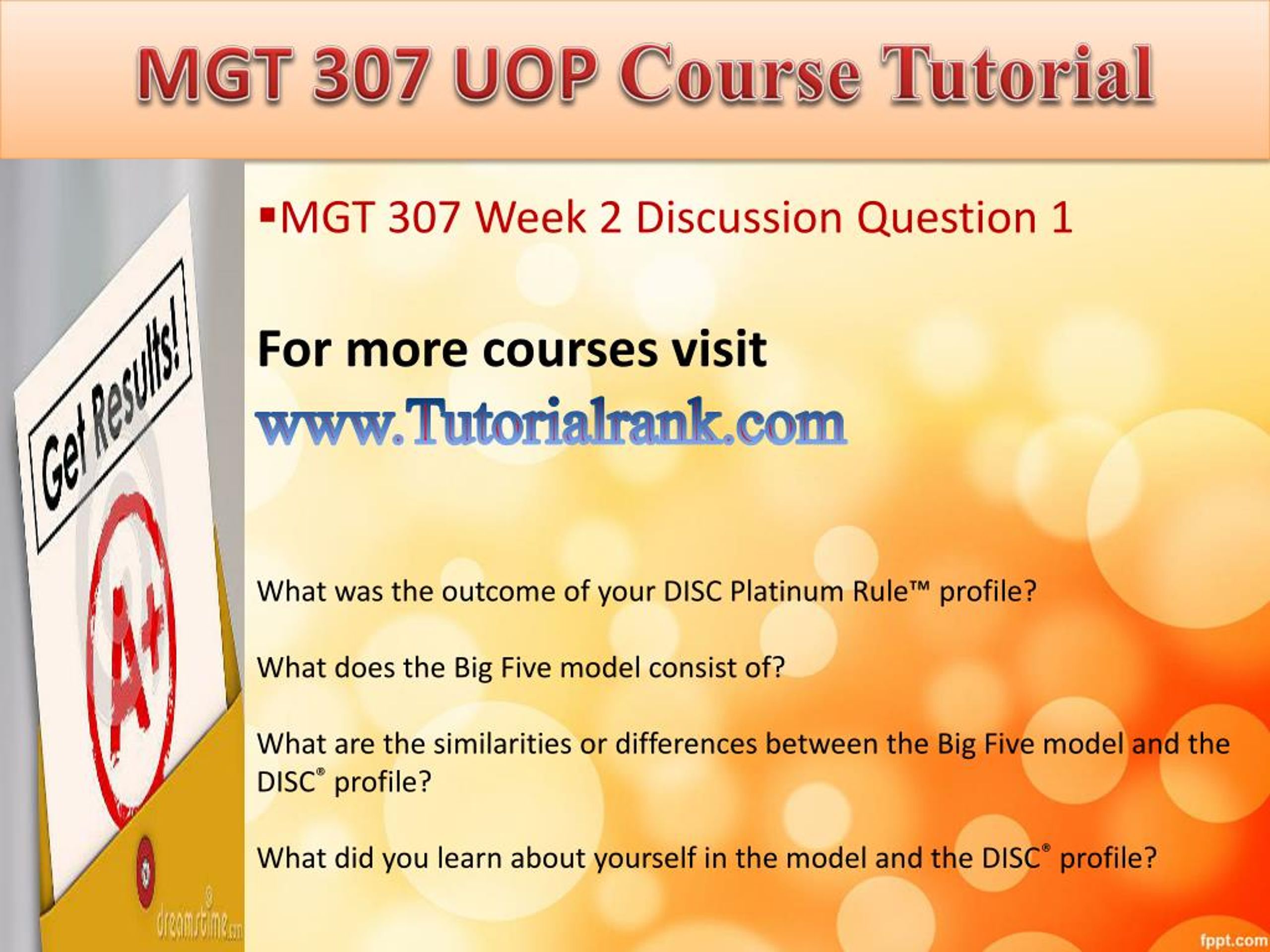 MGT 307 UOP Course Tutorial

Get Results!

A+

dreamstime.com

▪MGT 307 Week 2 Discussion Question 1

For more courses visit
www.Tutorialrank.com

What was the outcome of your DISC Platinum Rule™ profile?

What does the Big Five model consist of?

What are the similarities or differences between the Big Five model and the DISC® profile?

What did you learn about yourself in the model and the DISC® profile?

fppt.com